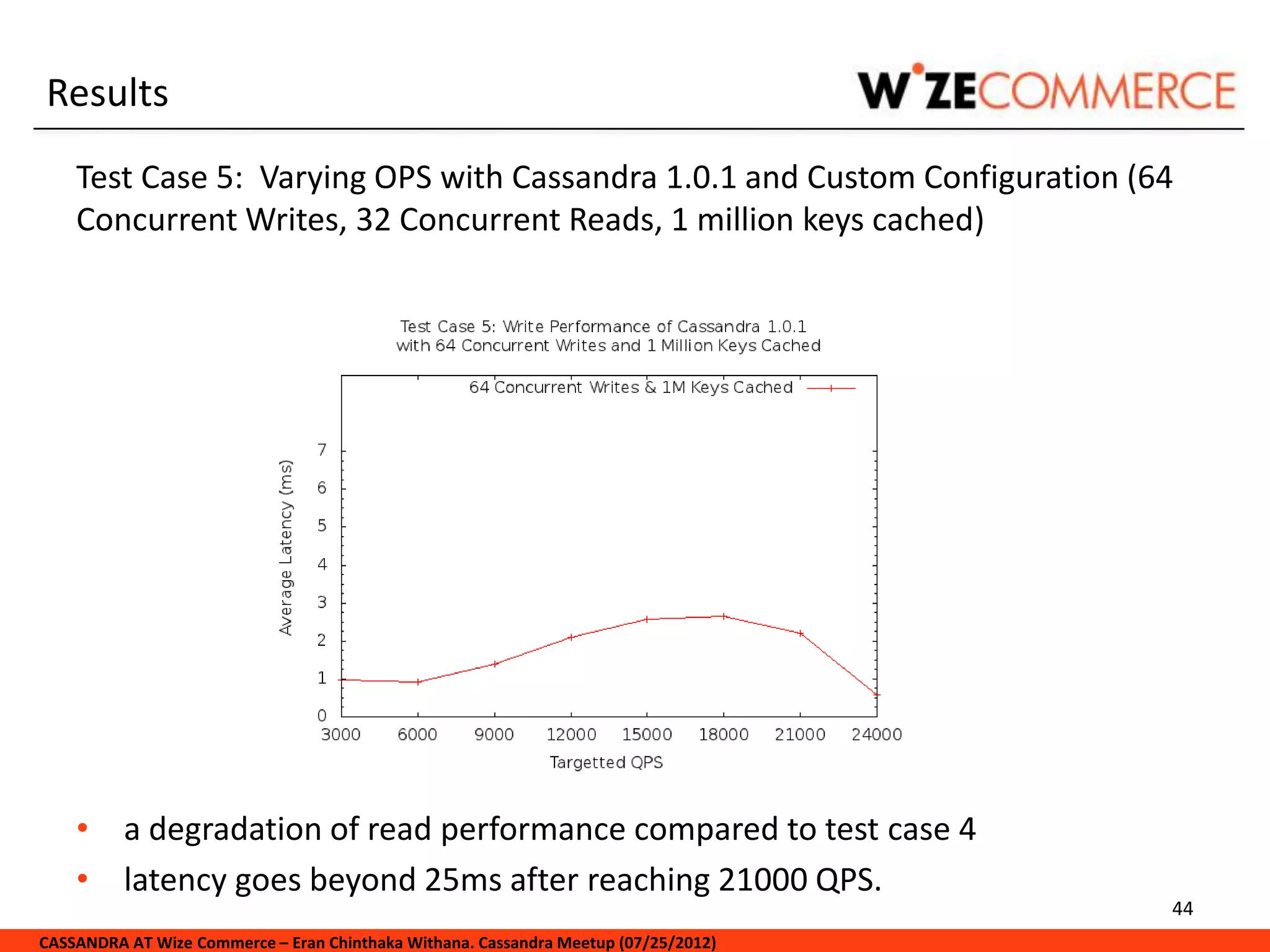 Results

WIZECOMMERCE

Test Case 5: Varying OPS with Cassandra 1.0.1 and Custom Configuration (64 Concurrent Writes, 32 Concurrent Reads, 1 million keys cached)

Test Case 5: Write Performance of Cassandra 1.0.1
with 64 Concurrent Writes and 1 Million Keys Cached

64 Concurrent Writes & 1M Keys Cached

Average Latency (ms)

7
6
5
4
3
2
1
0

3000 6000 9000 12000 15000 18000 21000 24000

Targetted QPS

• a degradation of read performance compared to test case 4
• latency goes beyond 25ms after reaching 21000 QPS.

44

CASSANDRA AT Wize Commerce – Eran Chinthaka Withana. Cassandra Meetup (07/25/2012)